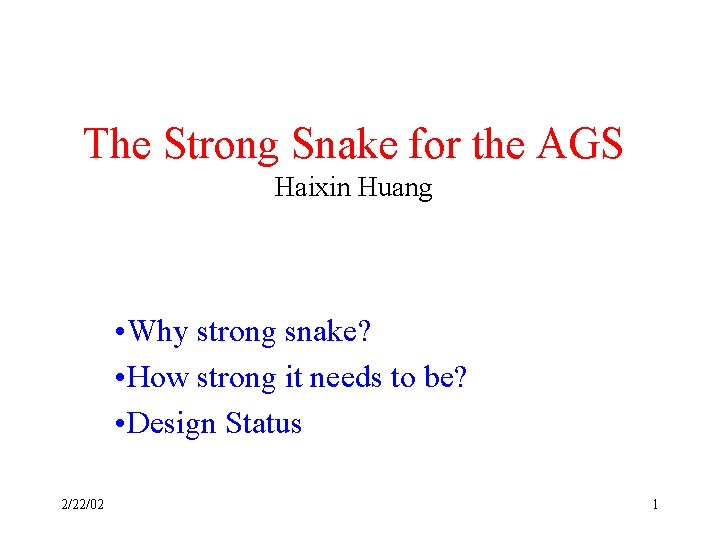 The Strong Snake for the AGS
Haixin Huang

•Why strong snake?
•How strong it needs to be?
•Design Status

2/22/02

1